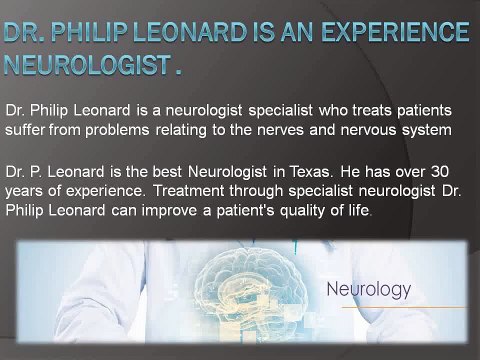 DR. PHILIP LEONARD IS AN EXPERIENCE NEUROLOGIST .

Dr. Philip Leonard is a neurologist specialist who treats patients suffer from problems relating to the nerves and nervous system

Dr. P. Leonard is the best Neurologist in Texas. He has over 30 years of experience. Treatment through specialist neurologist Dr. Philip Leonard can improve a patient's quality of life.

Neurology